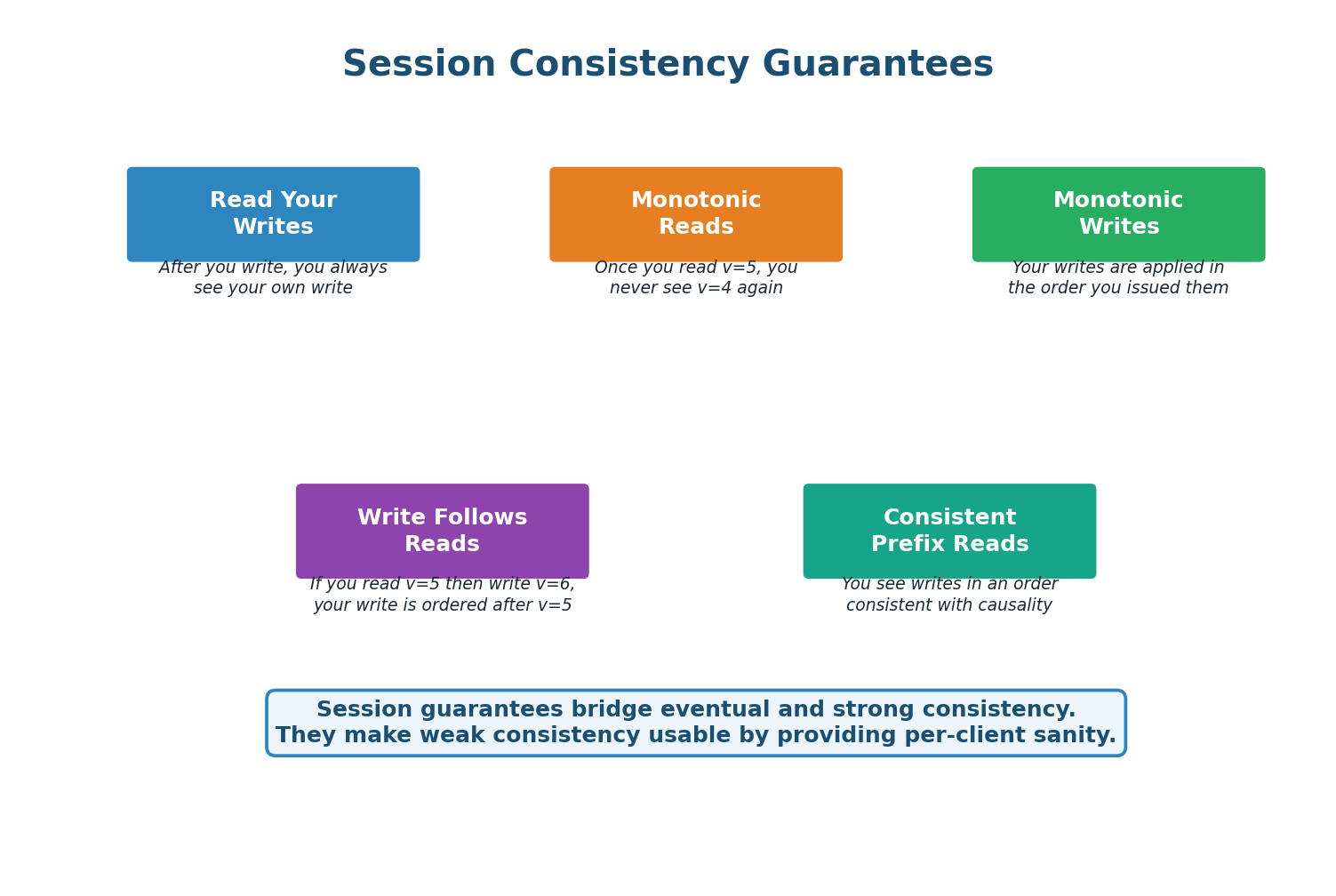 Session Consistency Guarantees

Read Your Writes

After you write, you always see your own write

Monotonic Reads

Once you read v=5, you never see v=4 again

Monotonic Writes

Your writes are applied in the order you issued them

Write Follows Reads

If you read v=5 then write v=6, your write is ordered after v=5

Consistent Prefix Reads

You see writes in an order consistent with causality

Session guarantees bridge eventual and strong consistency.
They make weak consistency usable by providing per-client sanity.